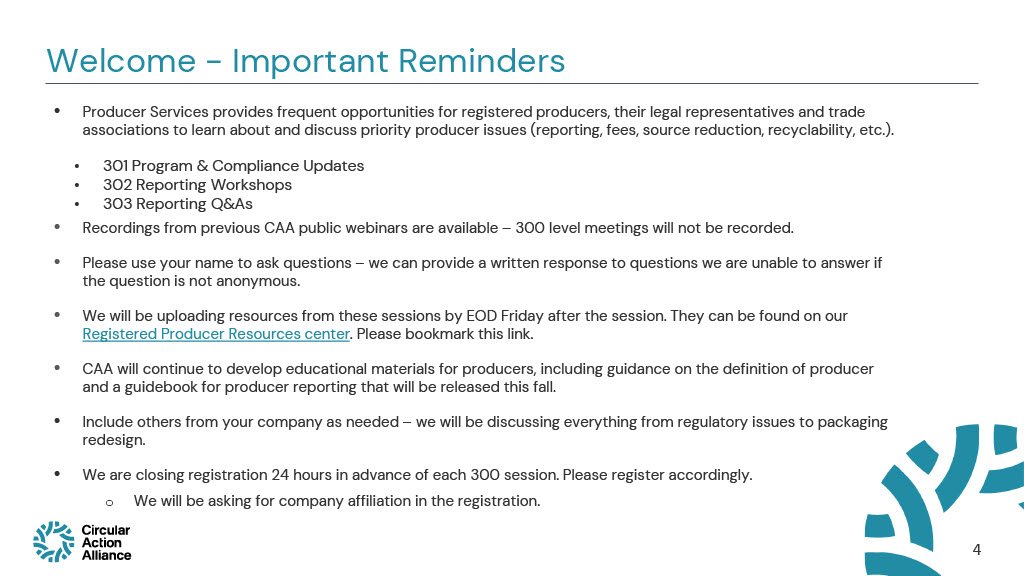 Welcome - Important Reminders

• Producer Services provides frequent opportunities for registered producers, their legal representatives and trade associations to learn about and discuss priority producer issues (reporting, fees, source reduction, recyclability, etc.).

• 301 Program & Compliance Updates
• 302 Reporting Workshops
• 303 Reporting Q&As

• Recordings from previous CAA public webinars are available – 300 level meetings will not be recorded.

• Please use your name to ask questions – we can provide a written response to questions we are unable to answer if the question is not anonymous.

• We will be uploading resources from these sessions by EOD Friday after the session. They can be found on our Registered Producer Resources center. Please bookmark this link.

• CAA will continue to develop educational materials for producers, including guidance on the definition of producer and a guidebook for producer reporting that will be released this fall.

• Include others from your company as needed – we will be discussing everything from regulatory issues to packaging redesign.

• We are closing registration 24 hours in advance of each 300 session. Please register accordingly.
o We will be asking for company affiliation in the registration.

Circular Action Alliance

4